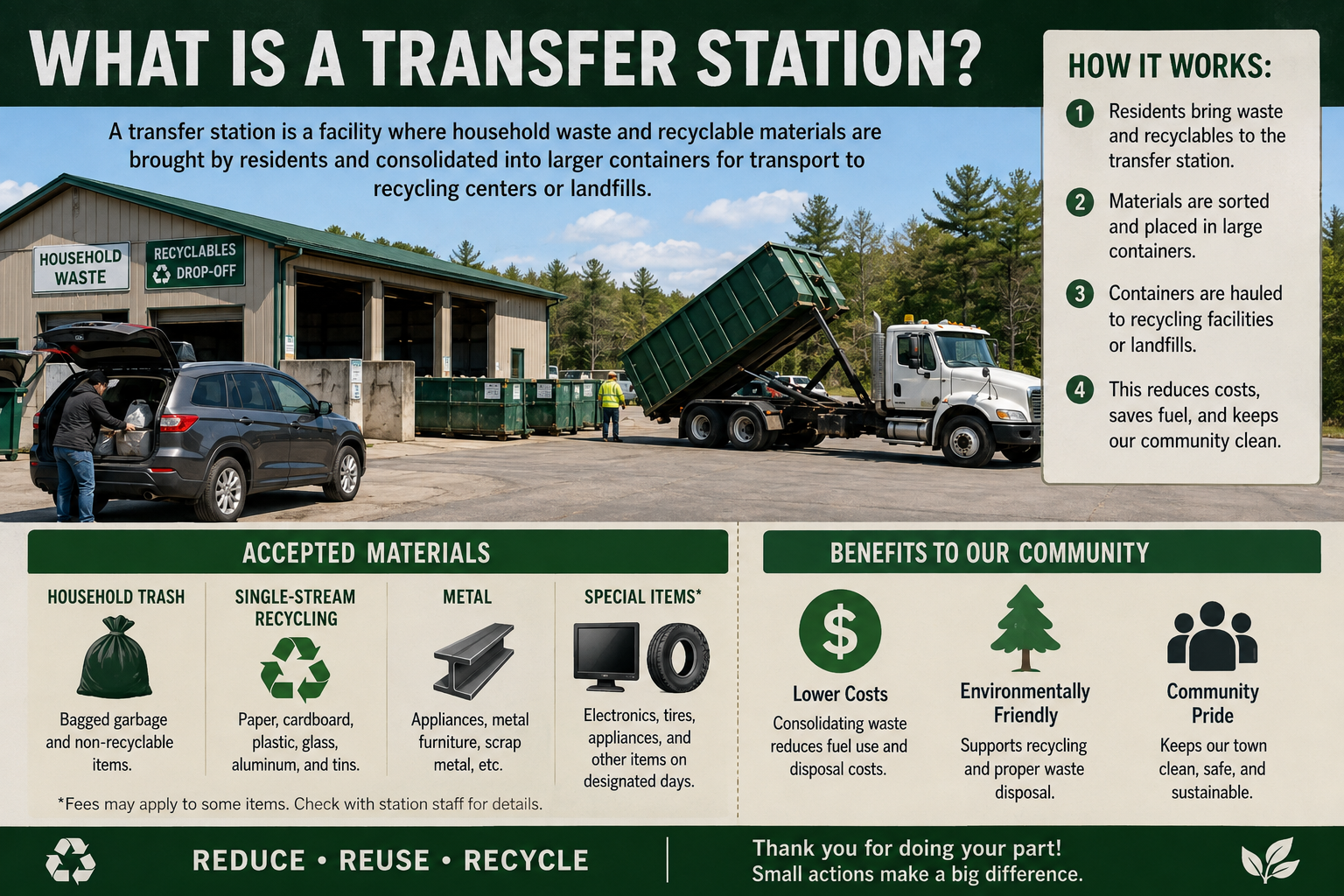 WHAT IS A TRANSFER STATION?

A transfer station is a facility where household waste and recyclable materials are brought by residents and consolidated into larger containers for transport to recycling centers or landfills.

HOUSEHOLD WASTE

RECYCLABLES DROP-OFF

HOW IT WORKS:

1 Residents bring waste and recyclables to the transfer station.

2 Materials are sorted and placed in large containers.

3 Containers are hauled to recycling facilities or landfills.

4 This reduces costs, saves fuel, and keeps our community clean.

ACCEPTED MATERIALS

HOUSEHOLD TRASH
Bagged garbage and non-recyclable items.

SINGLE-STREAM RECYCLING
Paper, cardboard, plastic, glass, aluminum, and tins.

METAL
Appliances, metal furniture, scrap metal, etc.

SPECIAL ITEMS*
Electronics, tires, appliances, and other items on designated days.

*Fees may apply to some items. Check with station staff for details.

BENEFITS TO OUR COMMUNITY

$
Lower Costs
Consolidating waste reduces fuel use and disposal costs.

Environmentally Friendly
Supports recycling and proper waste disposal.

Community Pride
Keeps our town clean, safe, and sustainable.

REDUCE • REUSE • RECYCLE

Thank you for doing your part!
Small actions make a big difference.